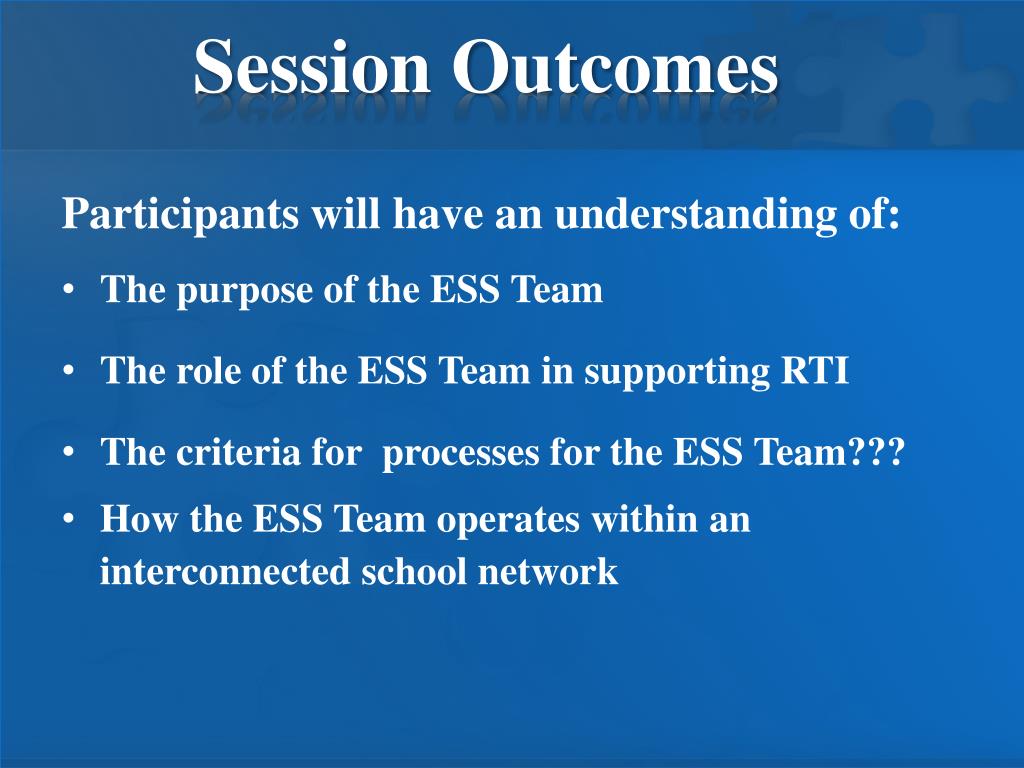 Session Outcomes

Participants will have an understanding of:

• The purpose of the ESS Team

• The role of the ESS Team in supporting RTI

• The criteria for  processes for the ESS Team???

• How the ESS Team operates within an interconnected school network